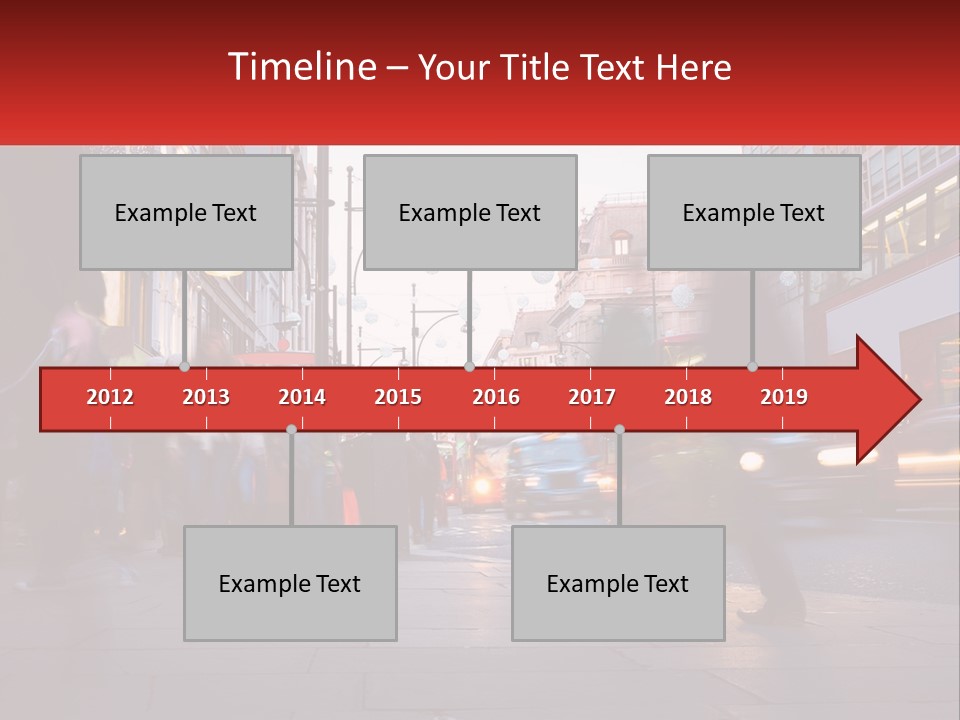 Timeline – Your Title Text Here

Example Text

Example Text

Example Text

2012
2013
2014
2015
2016
2017
2018
2019

Example Text

Example Text